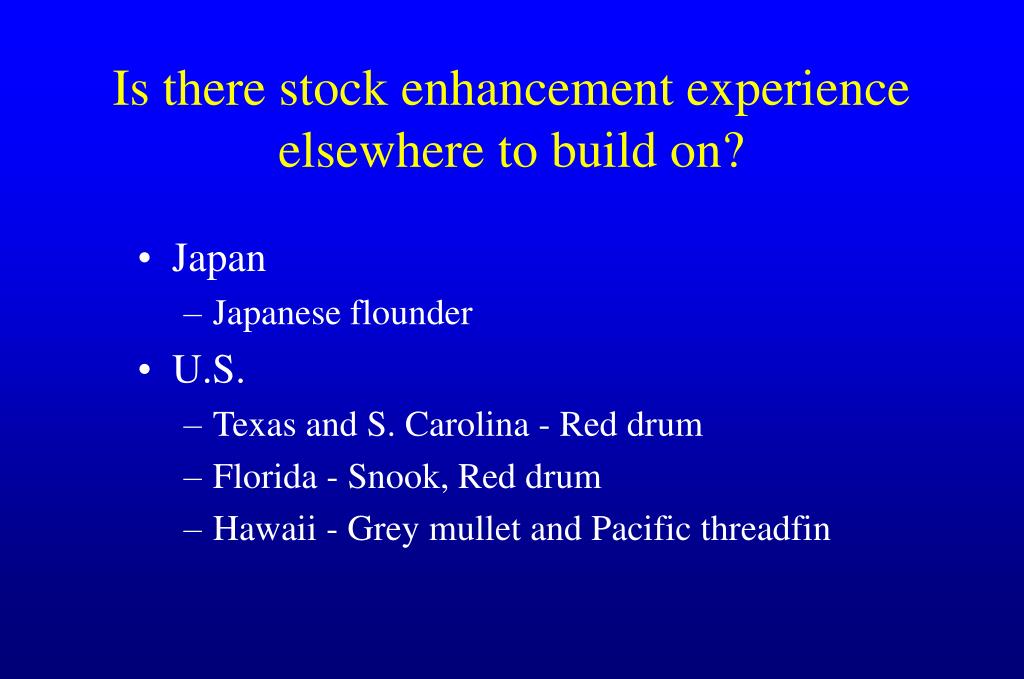 Is there stock enhancement experience elsewhere to build on?

• Japan
– Japanese flounder
• U.S.
– Texas and S. Carolina - Red drum
– Florida - Snook, Red drum
– Hawaii - Grey mullet and Pacific threadfin